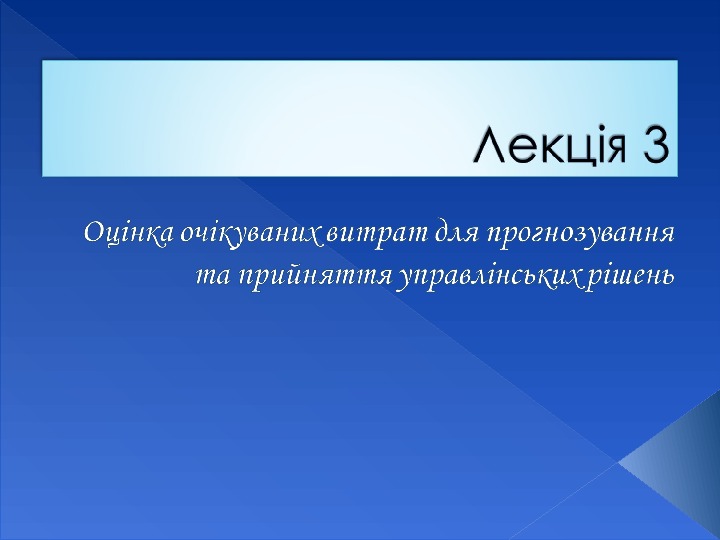 Лекція 3

Оцінка очікуваних витрат для прогнозування та прийняття управлінських рішень